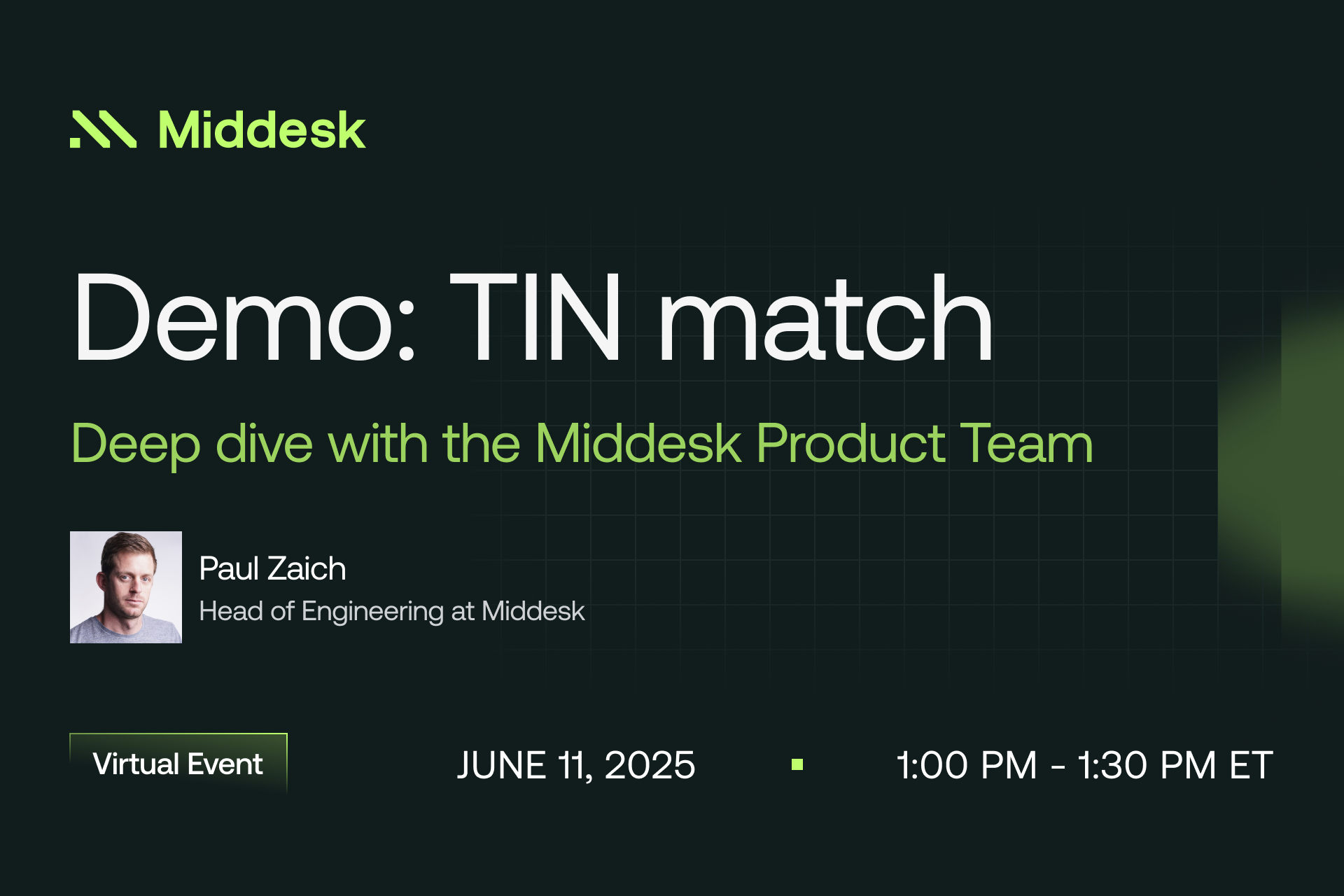 Middesk

Demo: TIN match

Deep dive with the Middesk Product Team

Paul Zaich
Head of Engineering at Middesk

Virtual Event

JUNE 11, 2025

1:00 PM - 1:30 PM ET